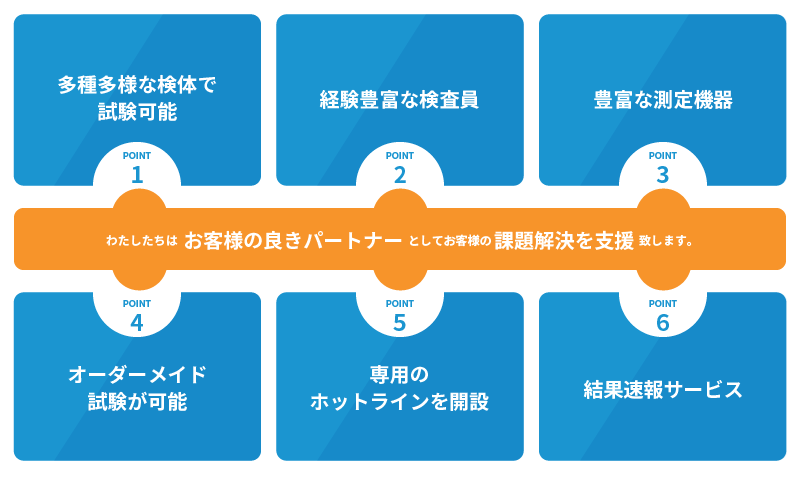 多種多様な検体で
試験可能

POINT
1

経験豊富な検査員

POINT
2

豊富な測定機器

POINT
3

わたしたちは お客様の良きパートナー としてお客様の 課題解決を支援 致します。

POINT
4

オーダーメイド
試験が可能

POINT
5

専用の
ホットラインを開設

POINT
6

結果速報サービス